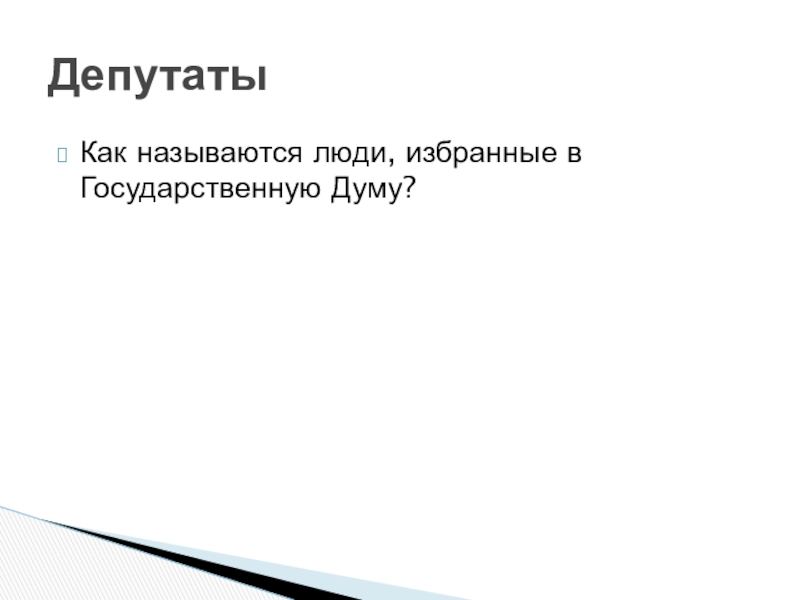 Депутаты

Как называются люди, избранные в Государственную Думу?